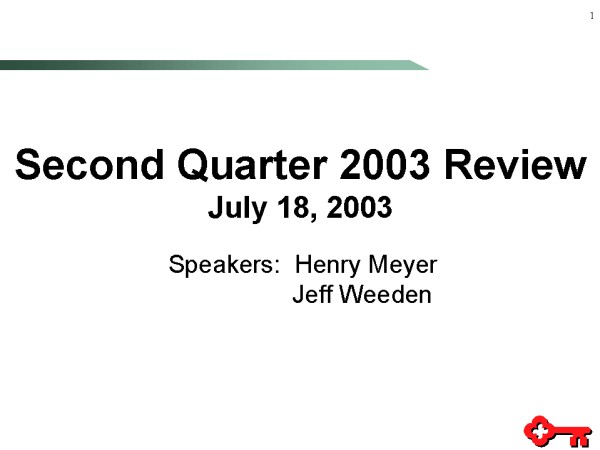 1

Second Quarter 2003 Review
July 18, 2003

Speakers: Henry Meyer
Jeff Weeden